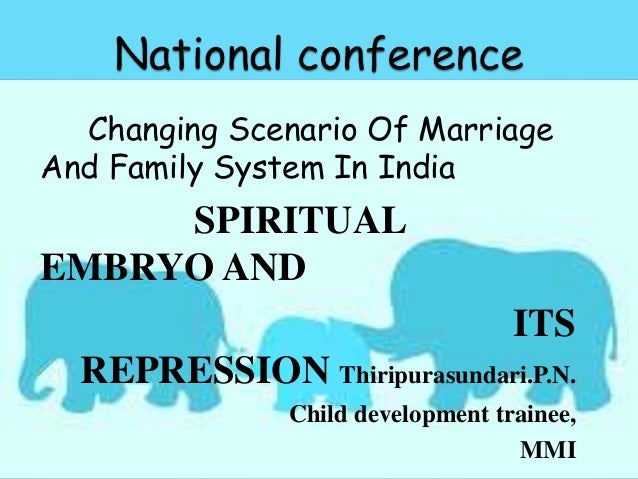 National conference

Changing Scenario Of Marriage And Family System In India

SPIRITUAL EMBRYO AND ITS REPRESSION Thiripurasundari.P.N.

Child development trainee, MMI